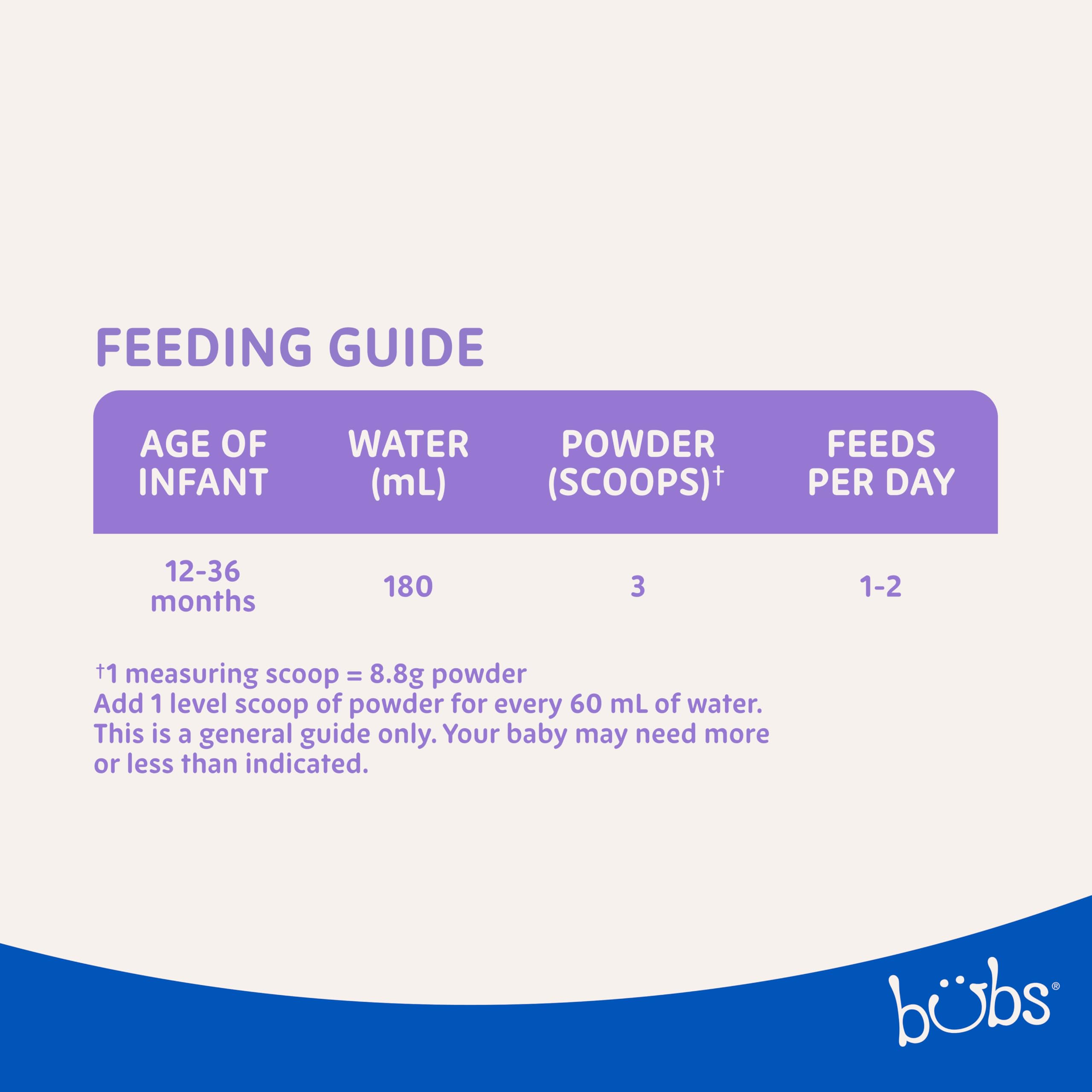 FEEDING GUIDE

| AGE OF INFANT | WATER (mL) | POWDER (SCOOPS)† | FEEDS PER DAY |
|---|---|---|---|
| 12-36 months | 180 | 3 | 1-2 |

†1 measuring scoop = 8.8g powder
Add 1 level scoop of powder for every 60 mL of water.
This is a general guide only. Your baby may need more or less than indicated.

bubs®